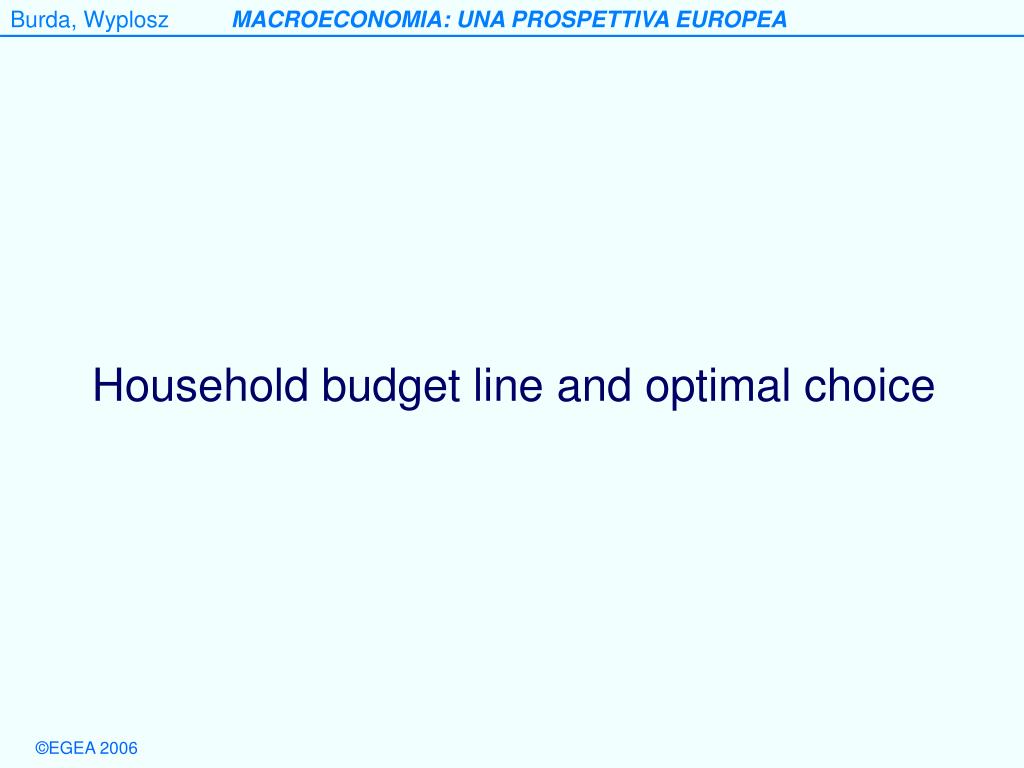 Burda, Wyplosz MACROECONOMIA: UNA PROSPETTIVA EUROPEA

Household budget line and optimal choice

©EGEA 2006